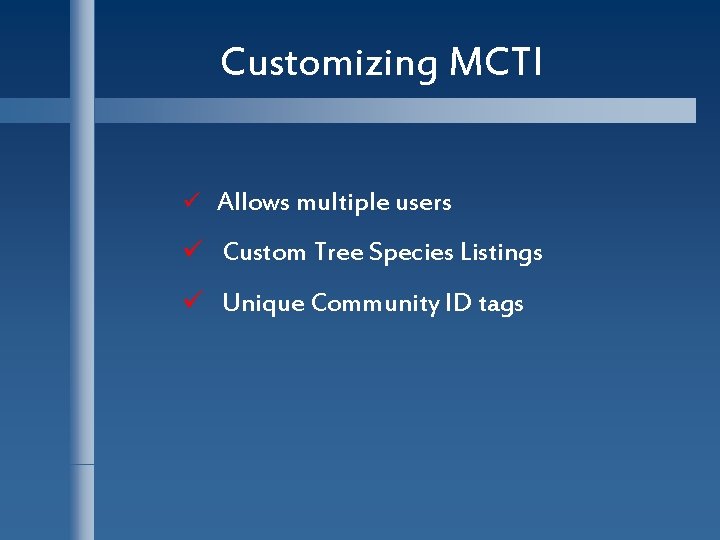 Customizing MCTI

✓ Allows multiple users

✓ Custom Tree Species Listings

✓ Unique Community ID tags